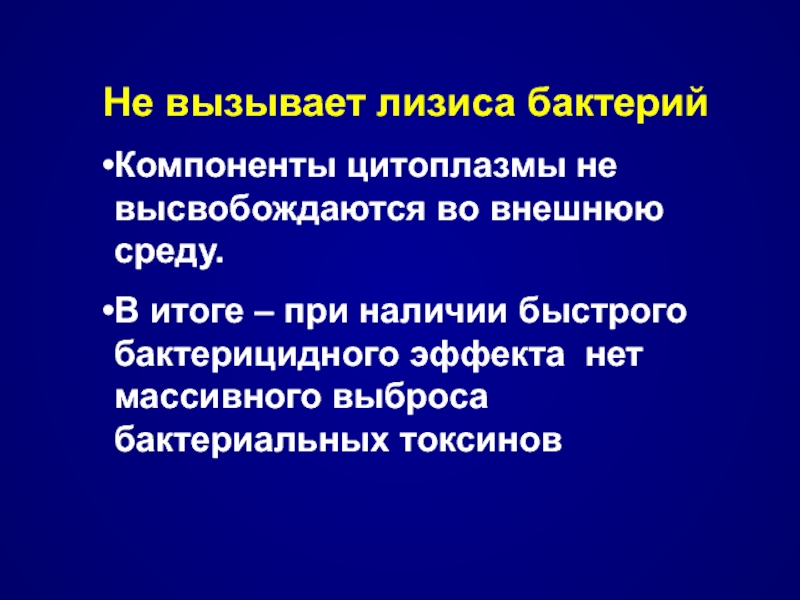 Не вызывает лизиса бактерий

•Компоненты цитоплазмы не высвобождаются во внешнюю среду.

•В итоге – при наличии быстрого бактерицидного эффекта нет массивного выброса бактериальных токсинов